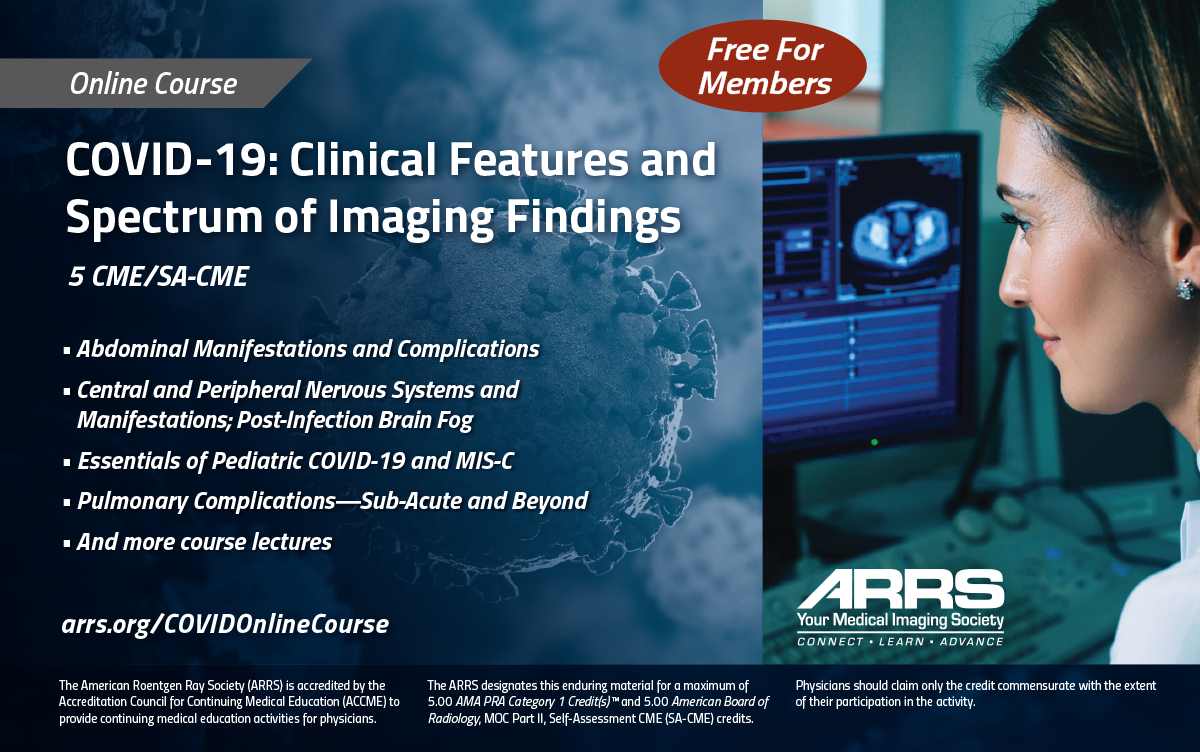 Online Course

Free For Members

COVID-19: Clinical Features and Spectrum of Imaging Findings

5 CME/SA-CME

▪ Abdominal Manifestations and Complications
▪ Central and Peripheral Nervous Systems and Manifestations; Post-Infection Brain Fog
▪ Essentials of Pediatric COVID-19 and MIS-C
▪ Pulmonary Complications—Sub-Acute and Beyond
▪ And more course lectures

arrs.org/COVIDOnlineCourse

ARRS
Your Medical Imaging Society
CONNECT • LEARN • ADVANCE

The American Roentgen Ray Society (ARRS) is accredited by the Accreditation Council for Continuing Medical Education (ACCME) to provide continuing medical education activities for physicians.

The ARRS designates this enduring material for a maximum of 5.00 AMA PRA Category 1 Credit(s)™ and 5.00 American Board of Radiology, MOC Part II, Self-Assessment CME (SA-CME) credits.

Physicians should claim only the credit commensurate with the extent of their participation in the activity.